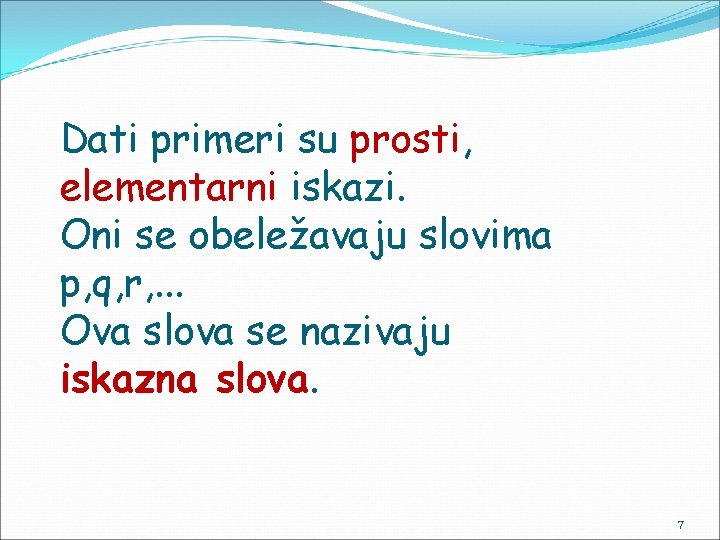 Dati primeri su prosti, elementarni iskazi.
Oni se obeležavaju slovima p,q,r,...
Ova slova se nazivaju iskazna slova.

7